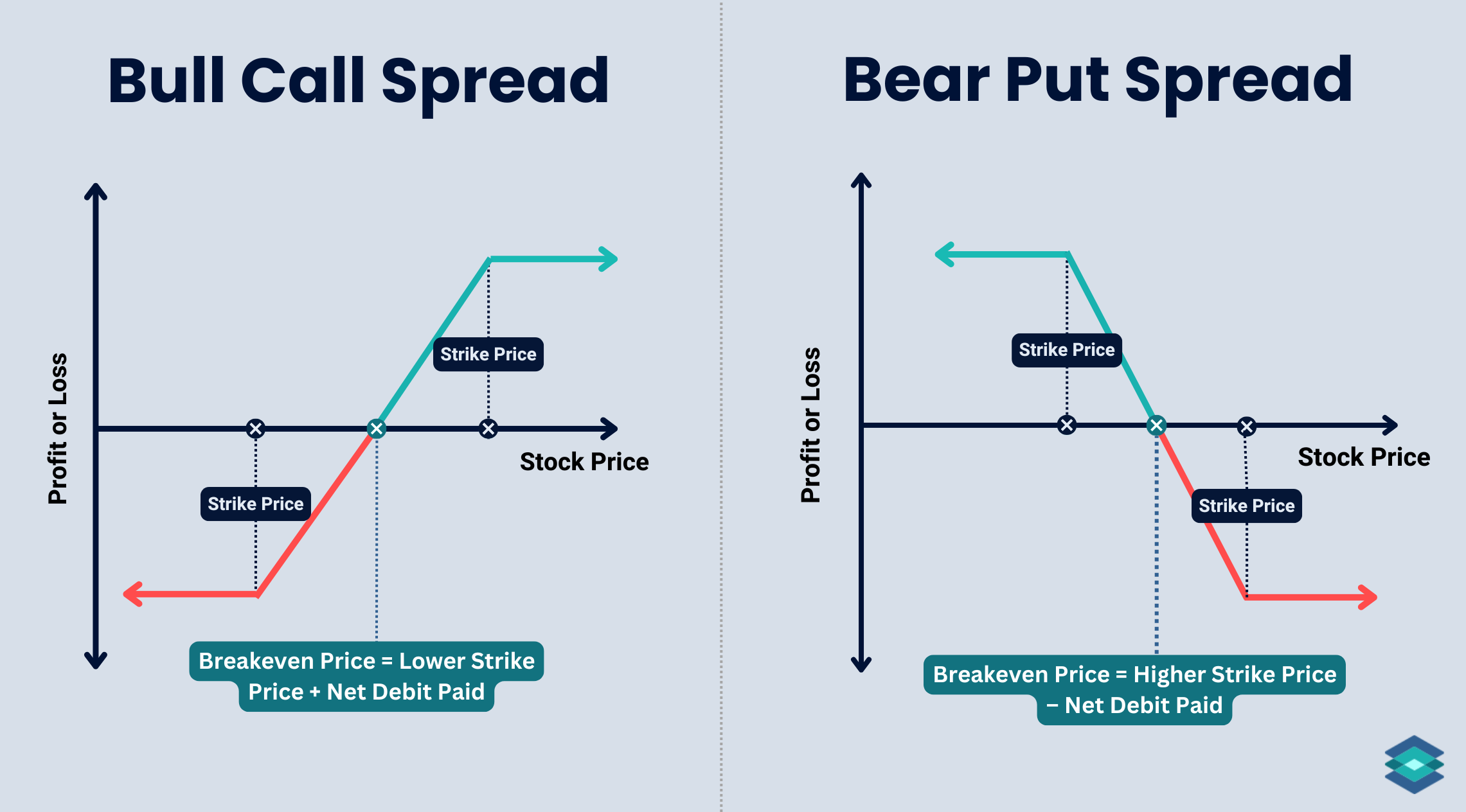 Bull Call Spread

Profit or Loss

Strike Price

Stock Price

Strike Price

Breakeven Price = Lower Strike Price + Net Debit Paid

Bear Put Spread

Profit or Loss

Strike Price

Stock Price

Strike Price

Breakeven Price = Higher Strike Price – Net Debit Paid